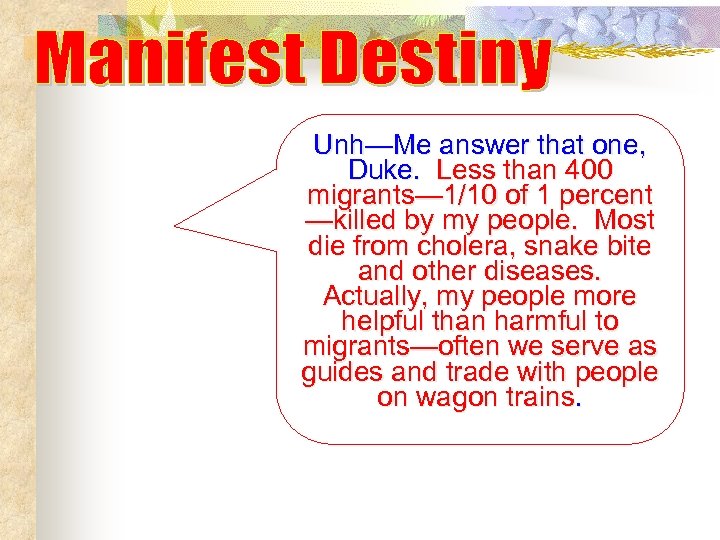 Manifest Destiny

Unh—Me answer that one, Duke. Less than 400 migrants—1/10 of 1 percent—killed by my people. Most die from cholera, snake bite and other diseases. Actually, my people more helpful than harmful to migrants—often we serve as guides and trade with people on wagon trains.